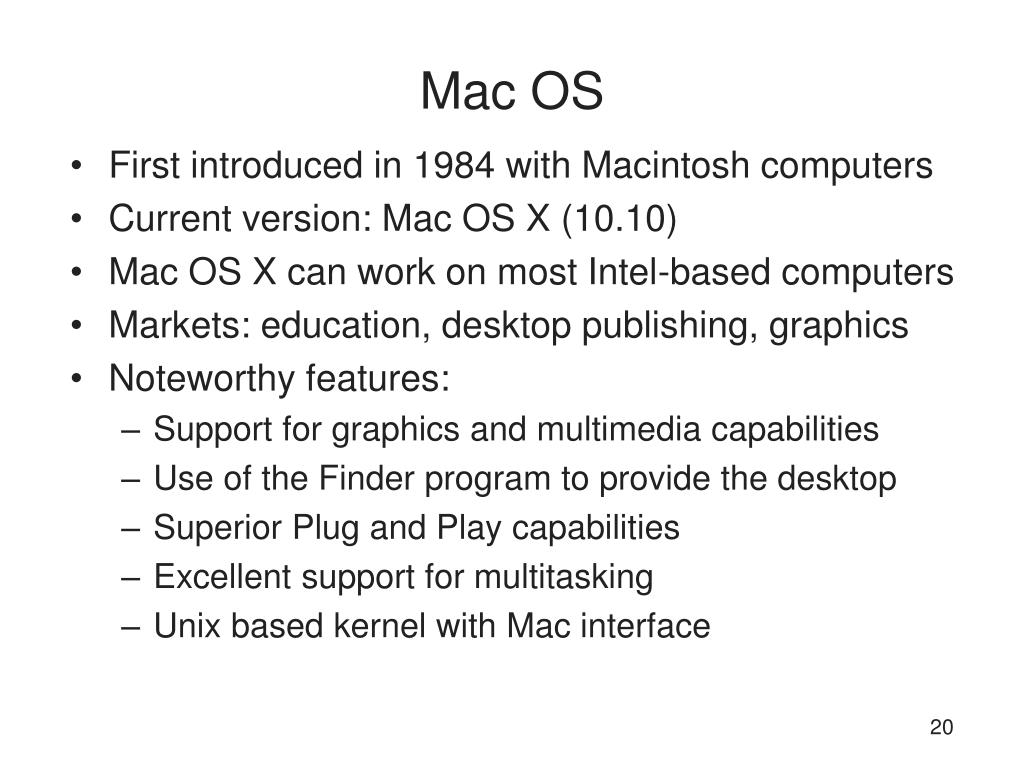 Mac OS

• First introduced in 1984 with Macintosh computers
• Current version: Mac OS X (10.10)
• Mac OS X can work on most Intel-based computers
• Markets: education, desktop publishing, graphics
• Noteworthy features:
  – Support for graphics and multimedia capabilities
  – Use of the Finder program to provide the desktop
  – Superior Plug and Play capabilities
  – Excellent support for multitasking
  – Unix based kernel with Mac interface

20